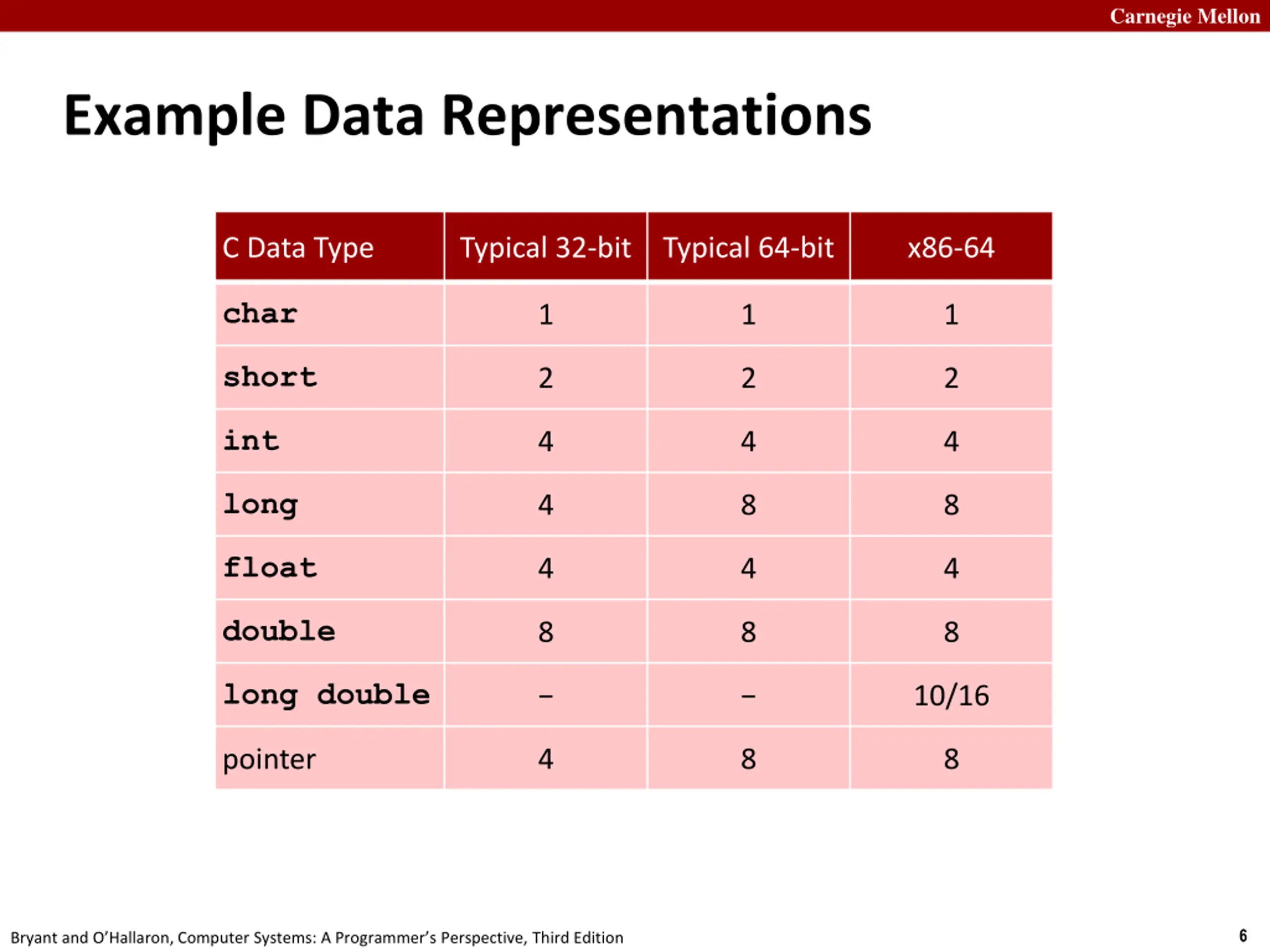 Carnegie Mellon

Example Data Representations

| C Data Type | Typical 32-bit | Typical 64-bit | x86-64 |
|---|---|---|---|
| char | 1 | 1 | 1 |
| short | 2 | 2 | 2 |
| int | 4 | 4 | 4 |
| long | 4 | 8 | 8 |
| float | 4 | 4 | 4 |
| double | 8 | 8 | 8 |
| long double | – | – | 10/16 |
| pointer | 4 | 8 | 8 |

Bryant and O'Hallaron, Computer Systems: A Programmer's Perspective, Third Edition

6